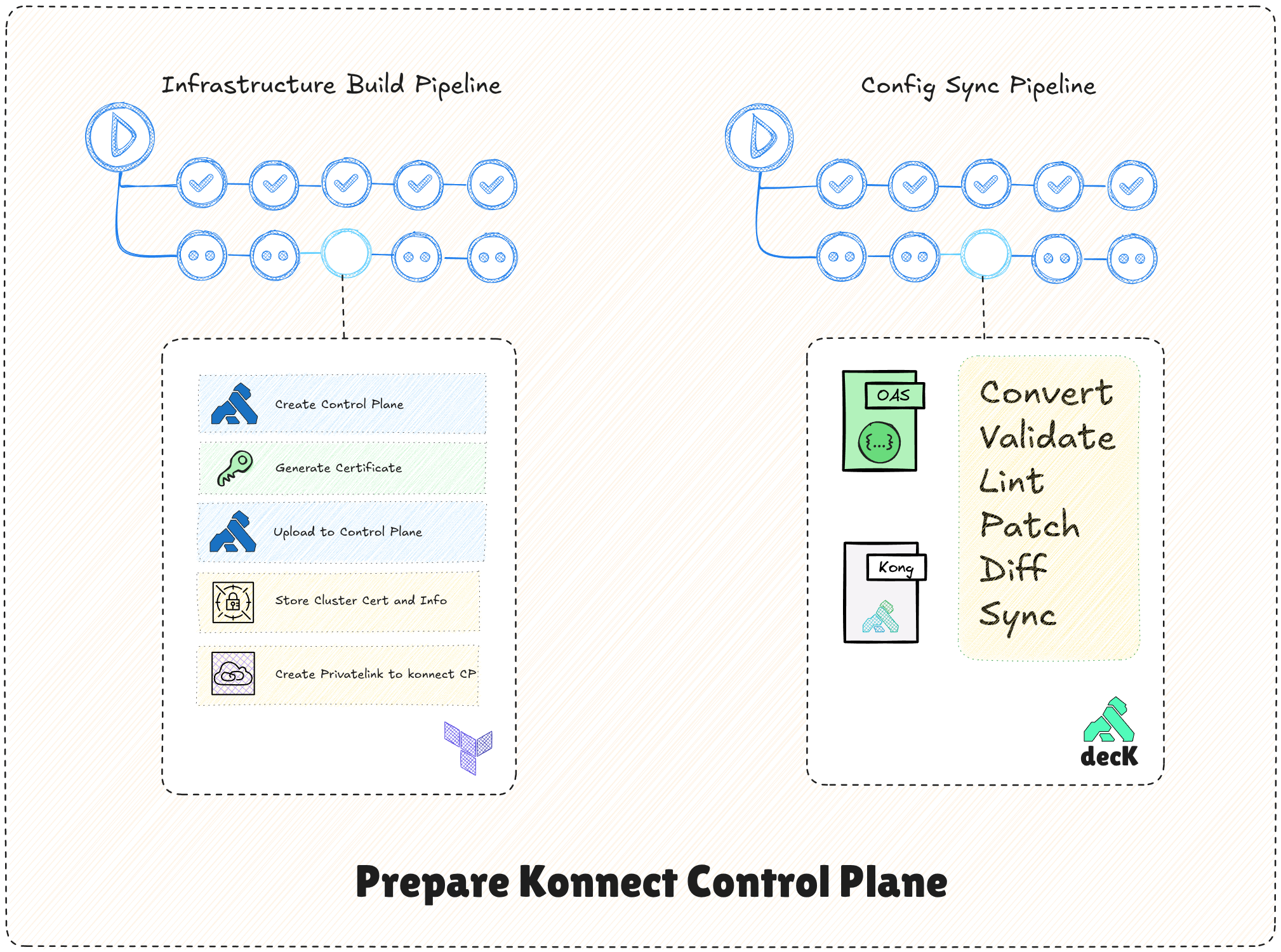 Infrastructure Build Pipeline

Create Control Plane

Generate Certificate

Upload to Control Plane

Store Cluster Cert and Info

Create Privatelink to konnect CP

Config Sync Pipeline

OAS

{...}

Kong

Convert
Validate
Lint
Patch
Diff
Sync

decK

Prepare Konnect Control Plane